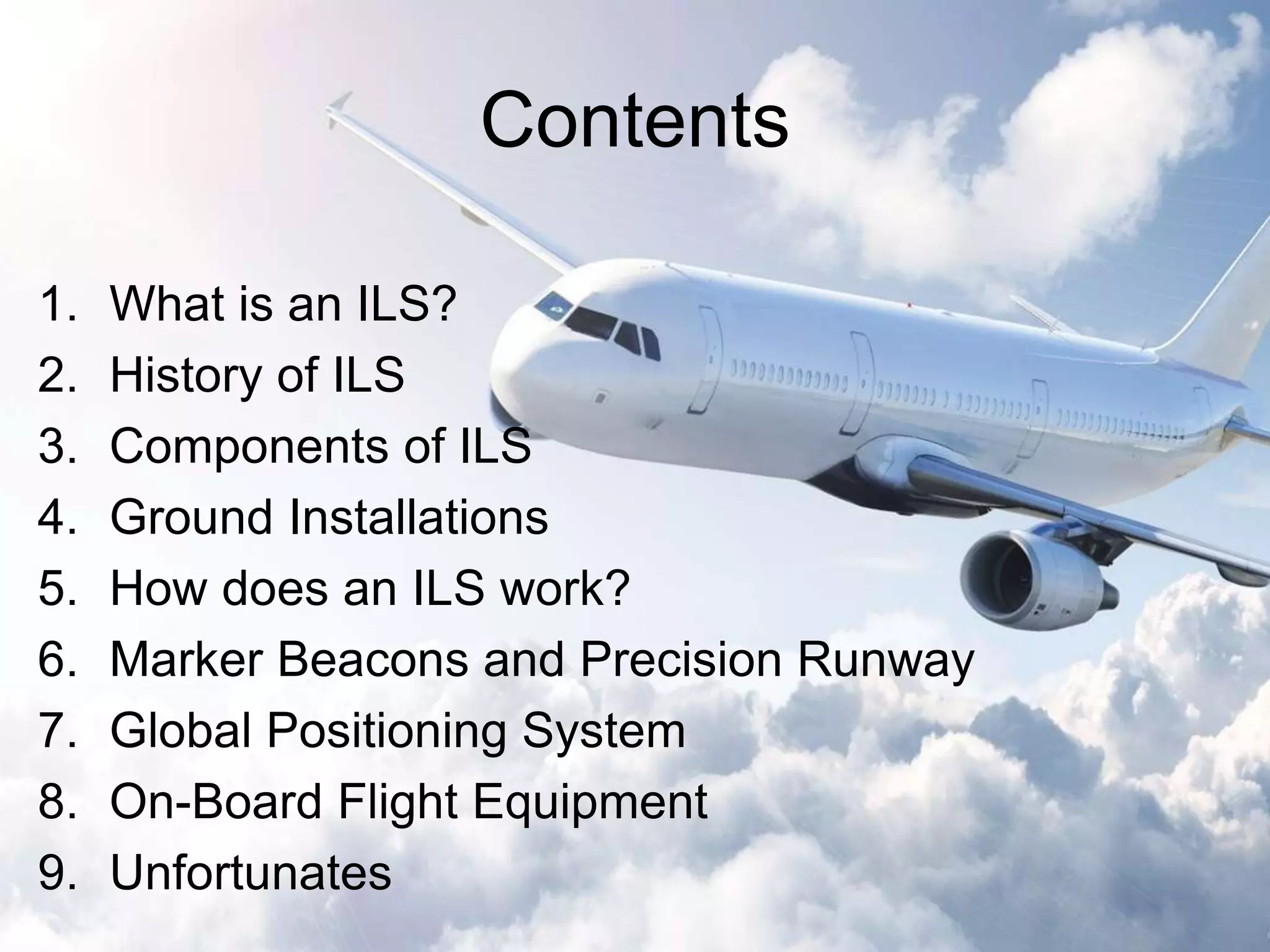 Contents

1. What is an ILS?
2. History of ILS
3. Components of ILS
4. Ground Installations
5. How does an ILS work?
6. Marker Beacons and Precision Runway
7. Global Positioning System
8. On-Board Flight Equipment
9. Unfortunates